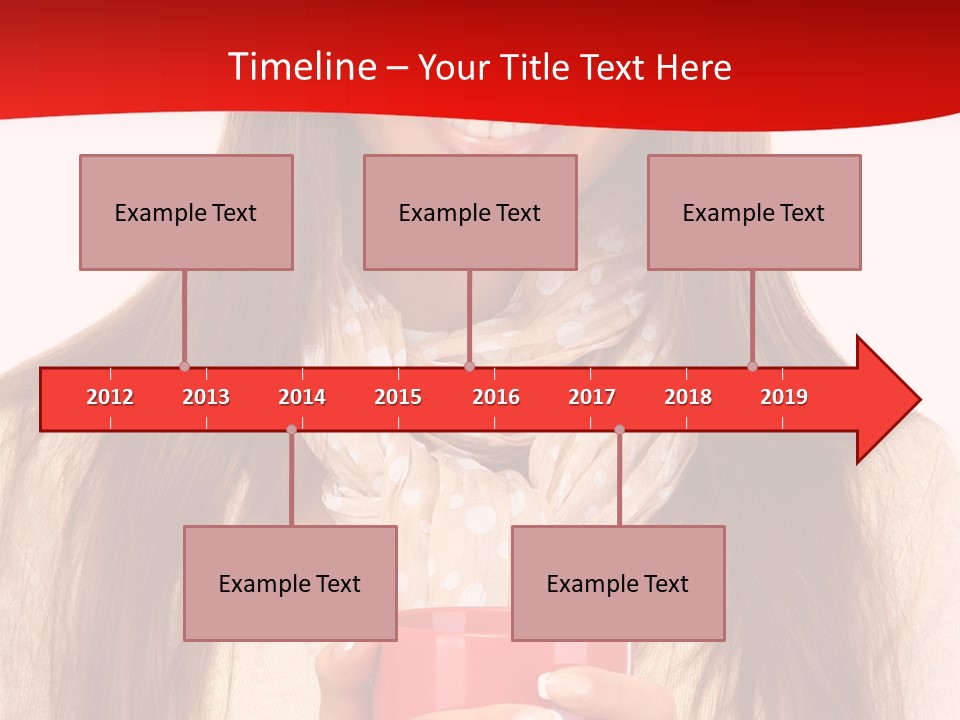 Timeline – Your Title Text Here

Example Text

Example Text

Example Text

2012 2013 2014 2015 2016 2017 2018 2019

Example Text

Example Text